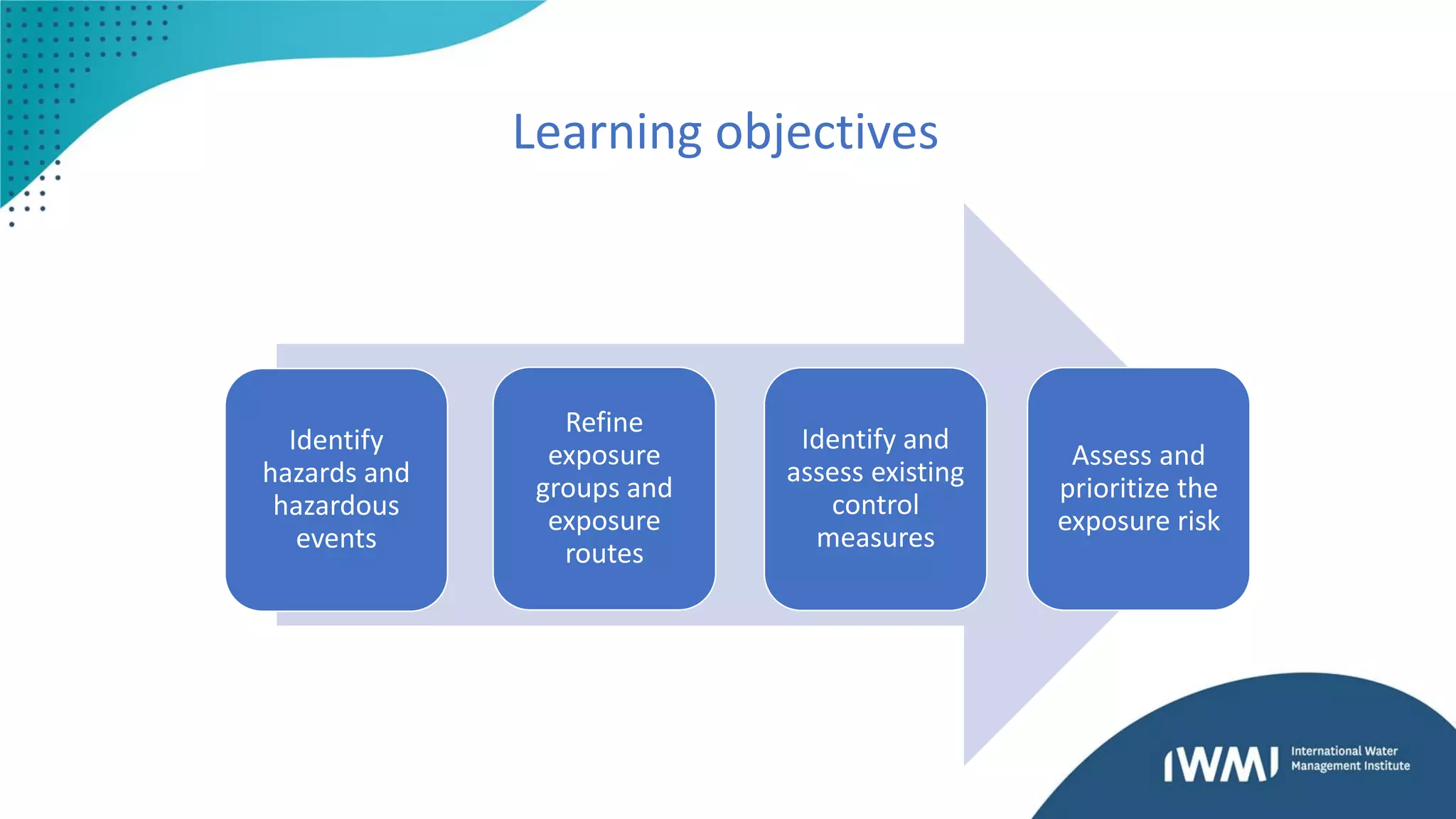 Learning objectives

Identify hazards and hazardous events

Refine exposure groups and exposure routes

Identify and assess existing control measures

Assess and prioritize the exposure risk

IWMI International Water Management Institute